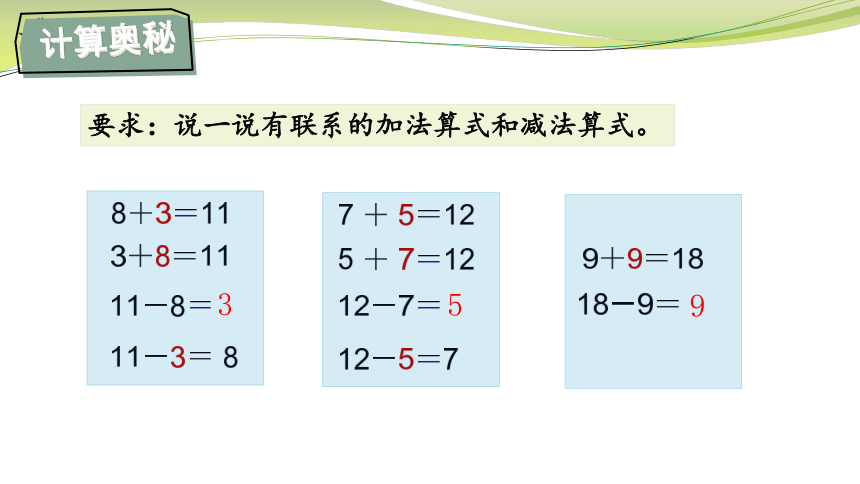 计算奥秘

要求：说一说有联系的加法算式和减法算式。

$8+3=11$
$3+8=11$
$11-8=3$
$11-3=8$

$7+5=12$
$5+7=12$
$12-7=5$
$12-5=7$

$9+9=18$
$18-9=9$